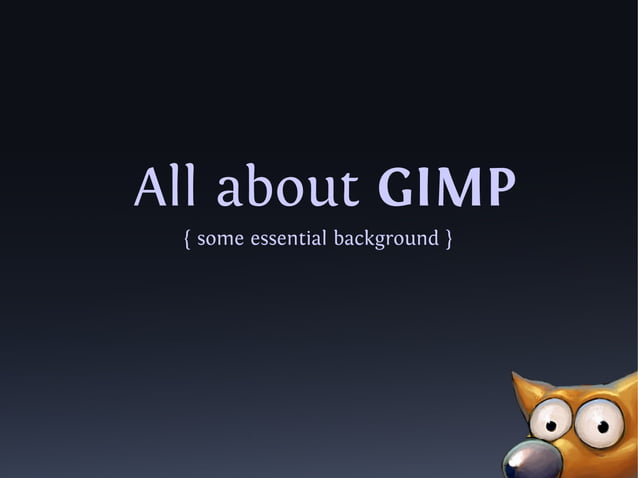 All about GIMP

{ some essential background }